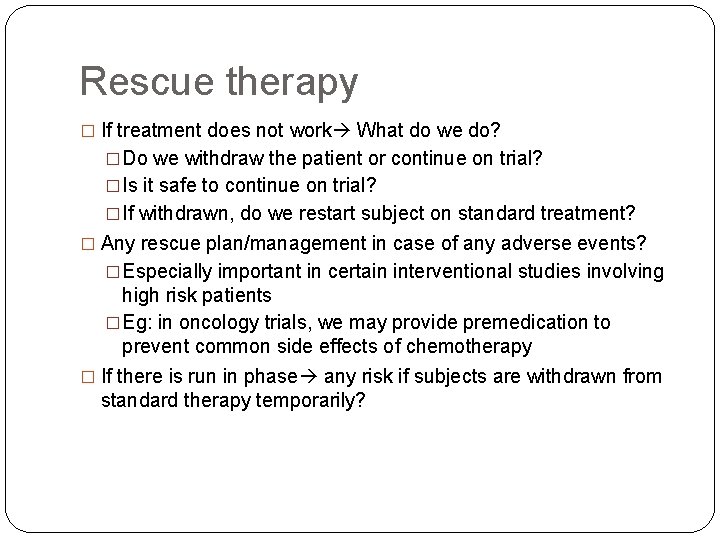 Rescue therapy

□ If treatment does not work→ What do we do?

□ Do we withdraw the patient or continue on trial?

□ Is it safe to continue on trial?

□ If withdrawn, do we restart subject on standard treatment?

□ Any rescue plan/management in case of any adverse events?

□ Especially important in certain interventional studies involving high risk patients

□ Eg: in oncology trials, we may provide premedication to prevent common side effects of chemotherapy

□ If there is run in phase→ any risk if subjects are withdrawn from standard therapy temporarily?